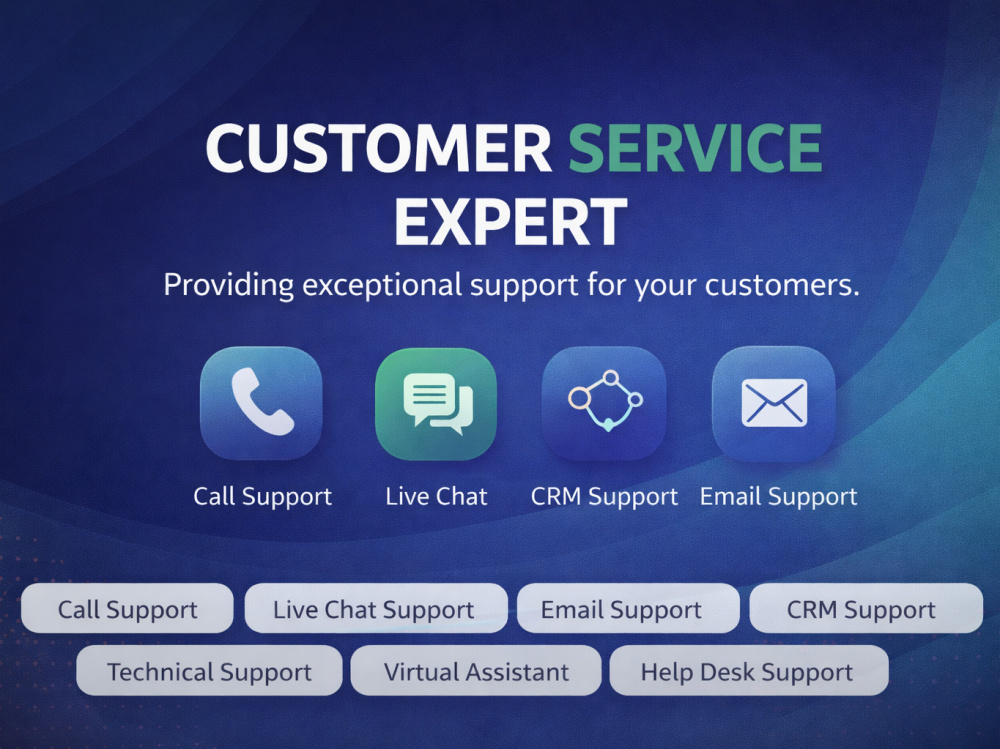 CUSTOMER SERVICE EXPERT

Providing exceptional support for your customers.

Call Support
Live Chat
CRM Support
Email Support

Call Support
Live Chat Support
Email Support
CRM Support
Technical Support
Virtual Assistant
Help Desk Support